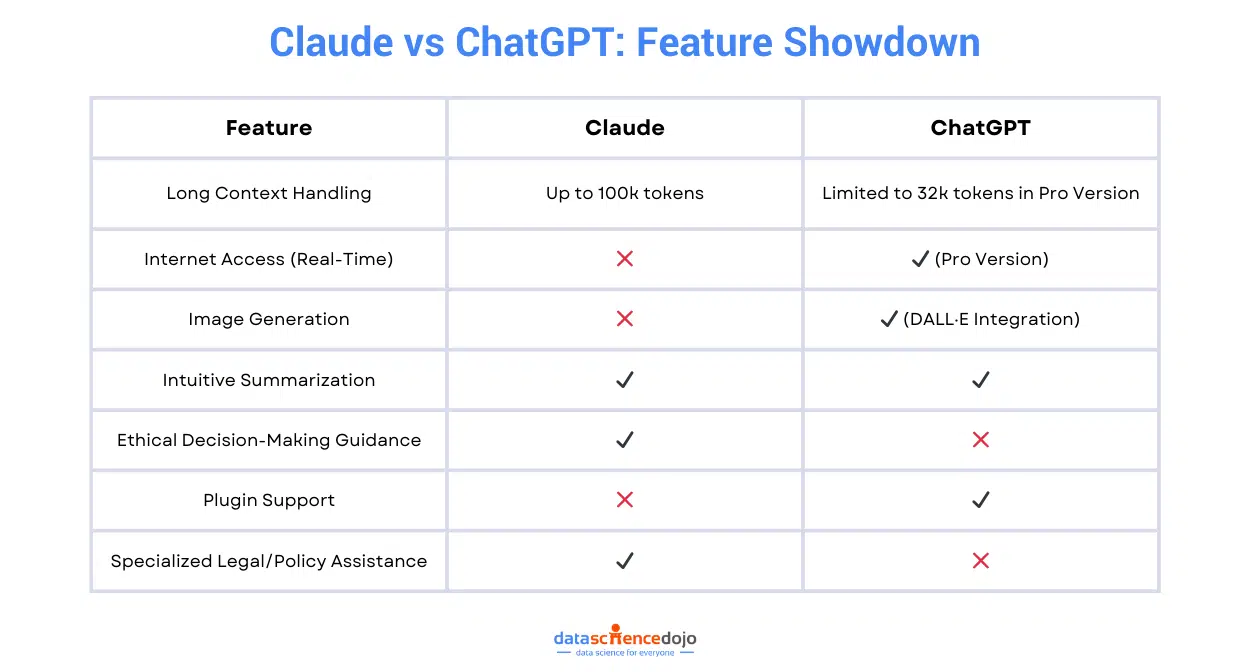 Claude vs ChatGPT: Feature Showdown

| Feature | Claude | ChatGPT |
|---|---|---|
| Long Context Handling | Up to 100k tokens | Limited to 32k tokens in Pro Version |
| Internet Access (Real-Time) | ✗ | ✓ (Pro Version) |
| Image Generation | ✗ | ✓ (DALL·E Integration) |
| Intuitive Summarization | ✓ | ✓ |
| Ethical Decision-Making Guidance | ✓ | ✗ |
| Plugin Support | ✗ | ✓ |
| Specialized Legal/Policy Assistance | ✓ | ✗ |

datasciencedojo
data science for everyone